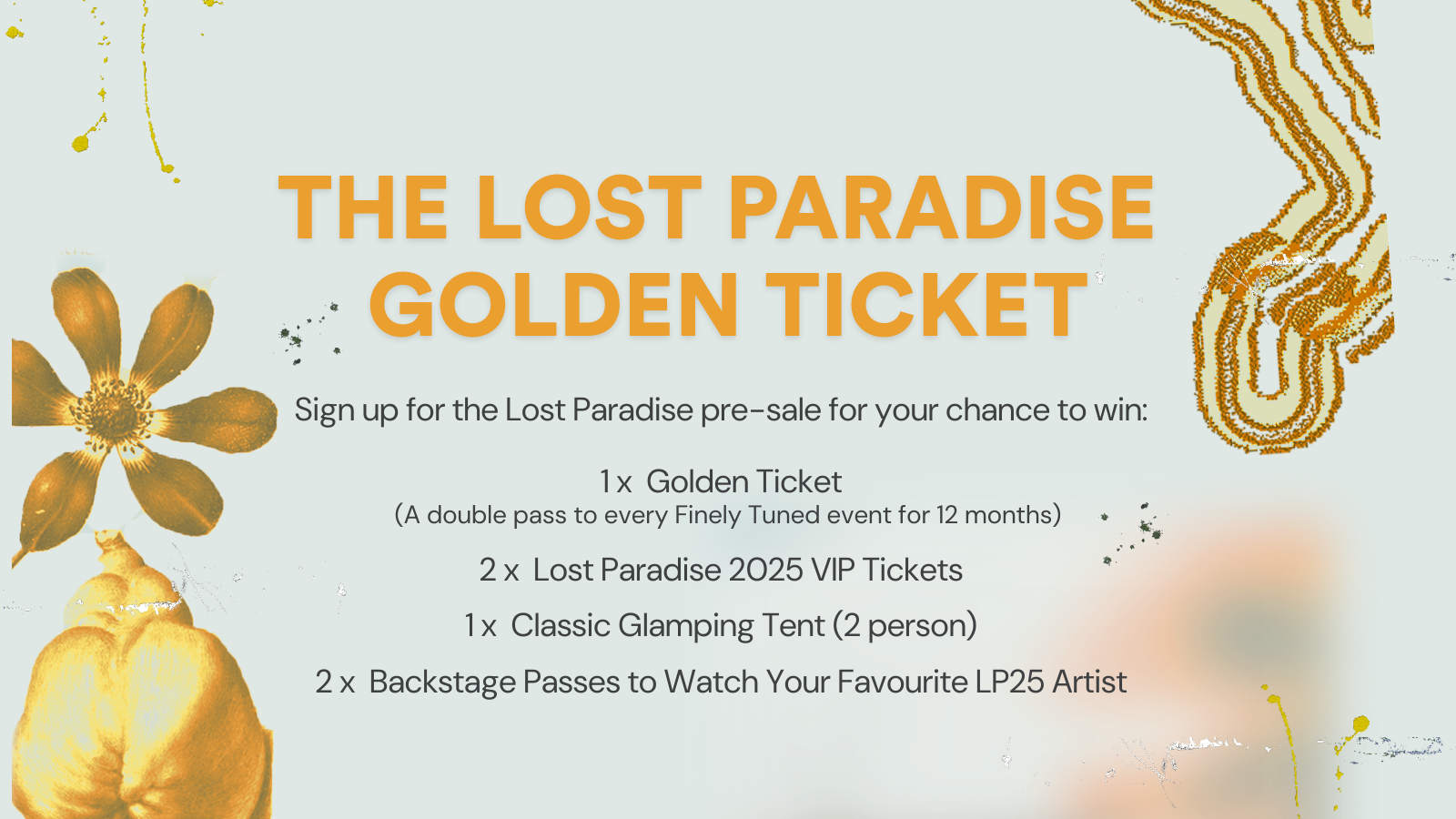 THE LOST PARADISE GOLDEN TICKET

Sign up for the Lost Paradise pre-sale for your chance to win:

1 x Golden Ticket
(A double pass to every Finely Tuned event for 12 months)

2 x Lost Paradise 2025 VIP Tickets

1 x Classic Glamping Tent (2 person)

2 x Backstage Passes to Watch Your Favourite LP25 Artist